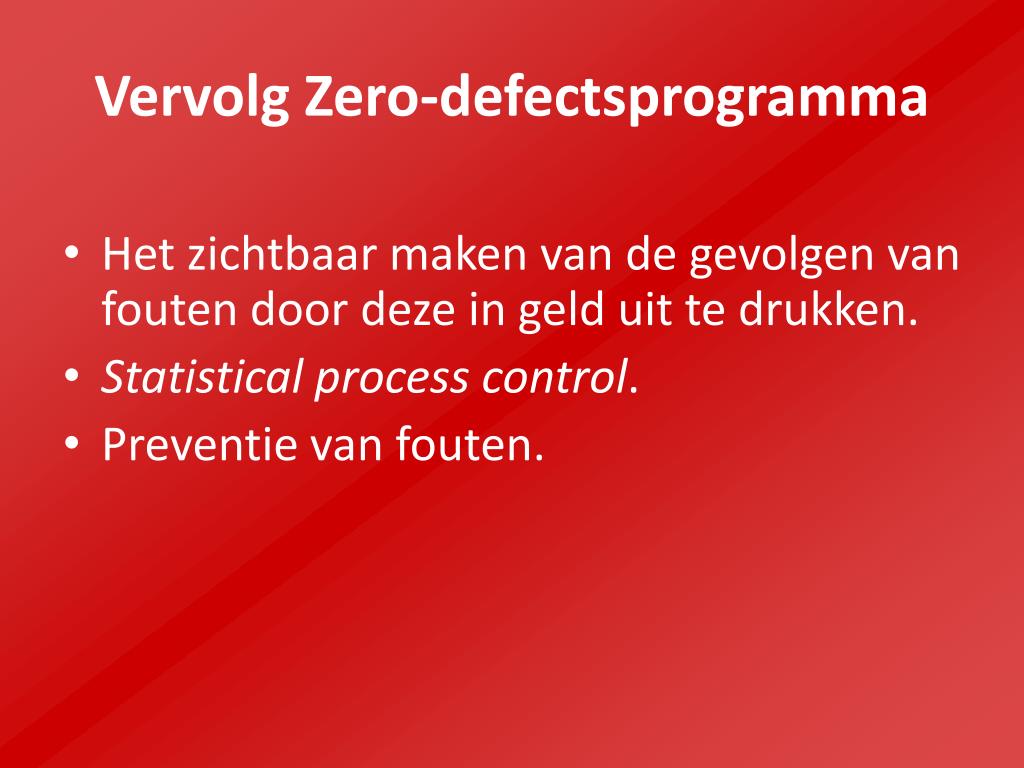 Vervolg Zero-defectsprogramma

• Het zichtbaar maken van de gevolgen van fouten door deze in geld uit te drukken.
• Statistical process control.
• Preventie van fouten.